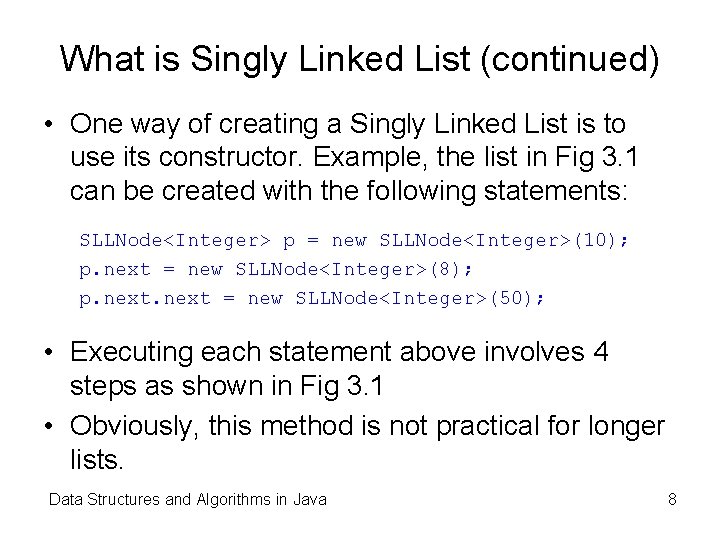 What is Singly Linked List (continued)

• One way of creating a Singly Linked List is to use its constructor. Example, the list in Fig 3.1 can be created with the following statements:

SLLNode<Integer> p = new SLLNode<Integer>(10);
p.next = new SLLNode<Integer>(8);
p.next.next = new SLLNode<Integer>(50);

• Executing each statement above involves 4 steps as shown in Fig 3.1

• Obviously, this method is not practical for longer lists.

Data Structures and Algorithms in Java

8